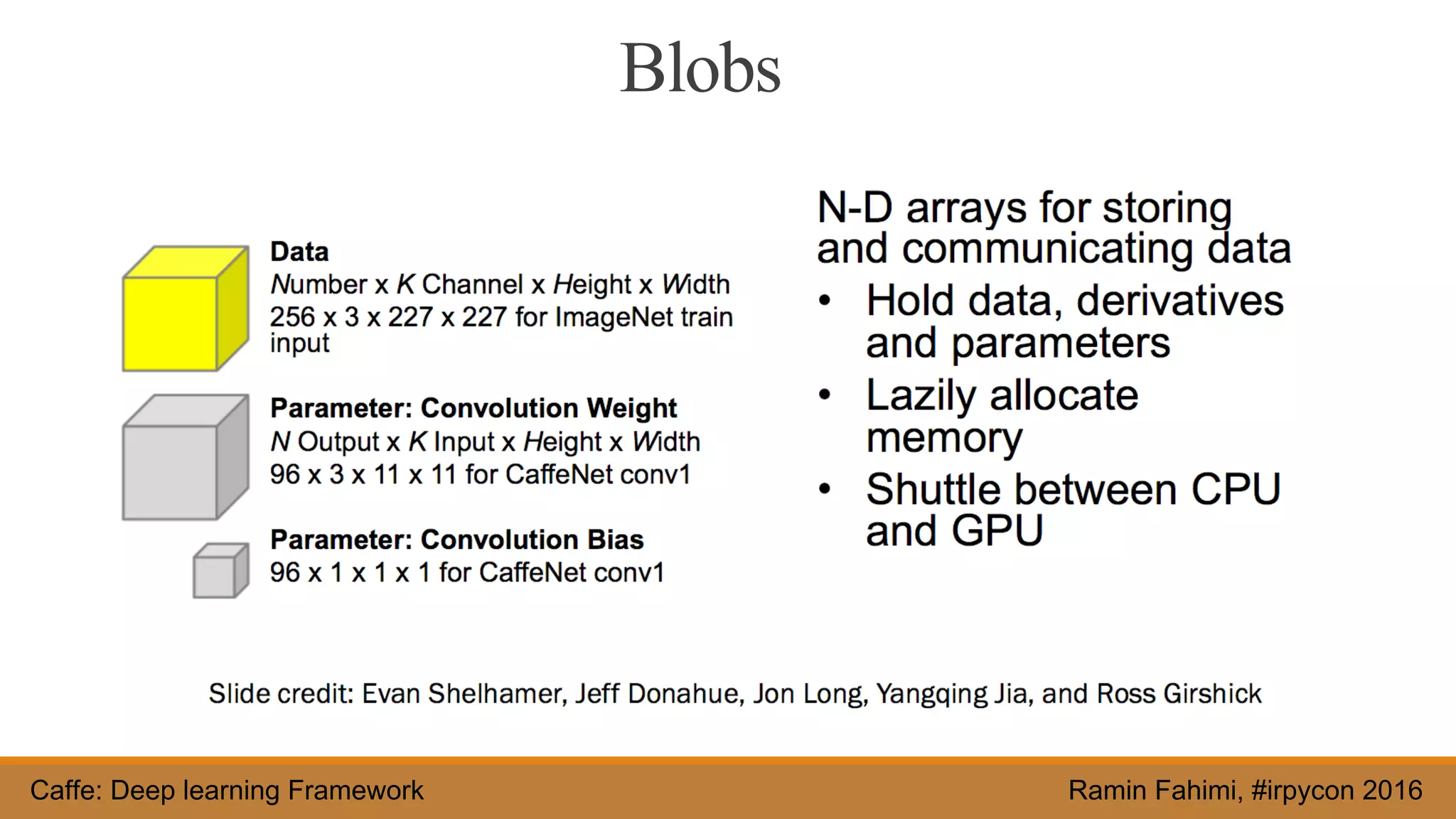 Blobs

Data
Number x K Channel x Height x Width
256 x 3 x 227 x 227 for ImageNet train input

Parameter: Convolution Weight
N Output x K Input x Height x Width
96 x 3 x 11 x 11 for CaffeNet conv1

Parameter: Convolution Bias
96 x 1 x 1 x 1 for CaffeNet conv1

N-D arrays for storing and communicating data
• Hold data, derivatives and parameters
• Lazily allocate memory
• Shuttle between CPU and GPU

Slide credit: Evan Shelhamer, Jeff Donahue, Jon Long, Yangqing Jia, and Ross Girshick

Caffe: Deep learning Framework

Ramin Fahimi, #irpycon 2016